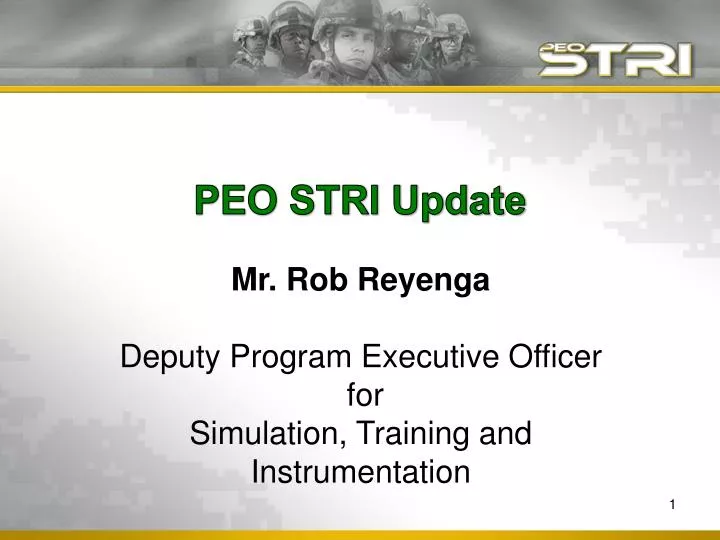 PEO STRI

PEO STRI Update

Mr. Rob Reyenga

Deputy Program Executive Officer
for
Simulation, Training and Instrumentation

1